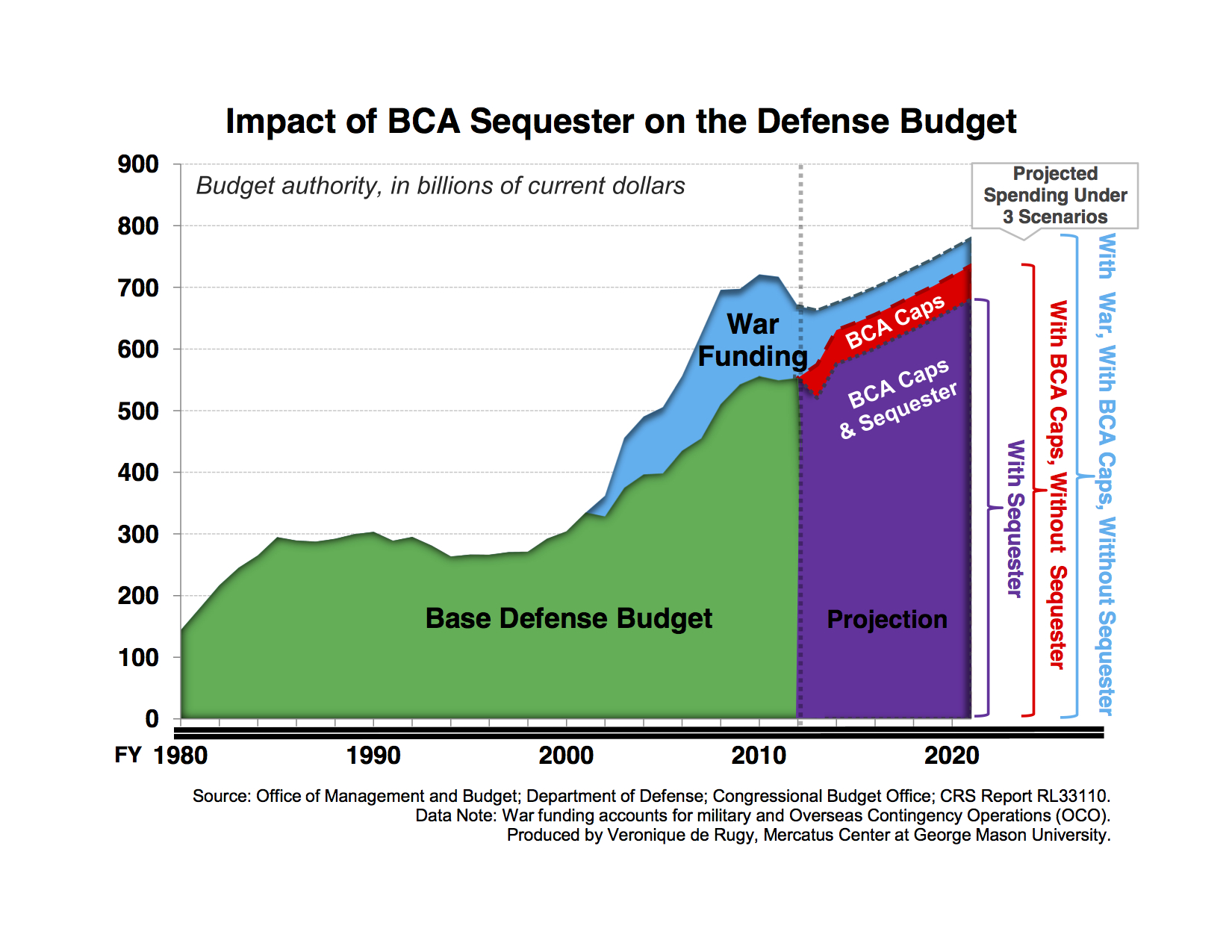 Impact of BCA Sequester on the Defense Budget

Budget authority, in billions of current dollars

Projected Spending Under 3 Scenarios

900
800
700
600
500
400
300
200
100
0

War Funding

BCA Caps

BCA Caps & Sequester

Base Defense Budget

Projection

With Sequester

With BCA Caps, Without Sequester

With War, With BCA Caps, Without Sequester

FY 1980
1990
2000
2010
2020

Source: Office of Management and Budget; Department of Defense; Congressional Budget Office; CRS Report RL33110.
Data Note: War funding accounts for military and Overseas Contingency Operations (OCO).
Produced by Veronique de Rugy, Mercatus Center at George Mason University.